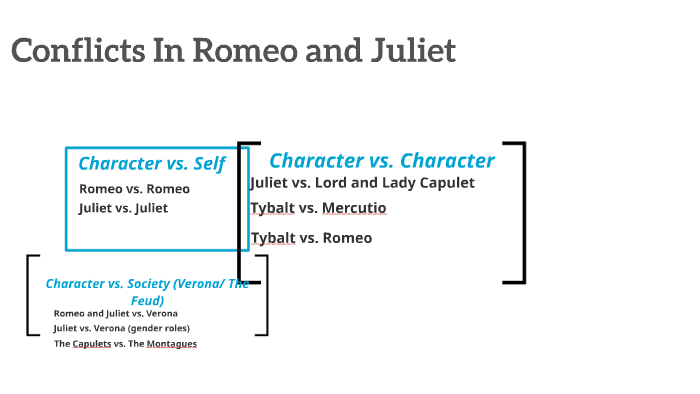 Conflicts In Romeo and Juliet

Character vs. Self
Romeo vs. Romeo
Juliet vs. Juliet

Character vs. Character
Juliet vs. Lord and Lady Capulet
Tybalt vs. Mercutio
Tybalt vs. Romeo

Character vs. Society (Verona/ The Feud)
Romeo and Juliet vs. Verona
Juliet vs. Verona (gender roles)
The Capulets vs. The Montagues